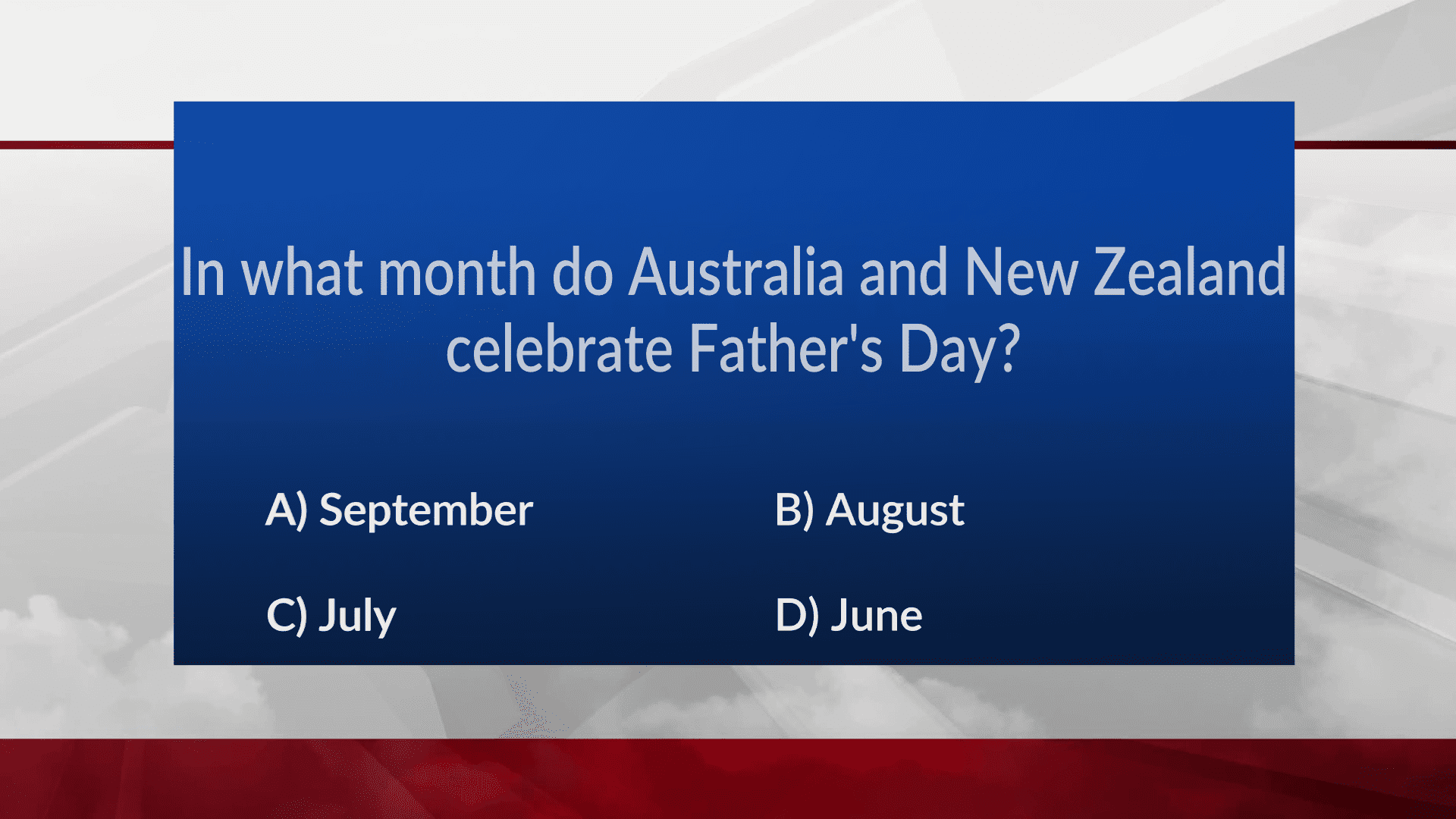 In what month do Australia and New Zealand celebrate Father's Day?

A) September

B) August

C) July

D) June